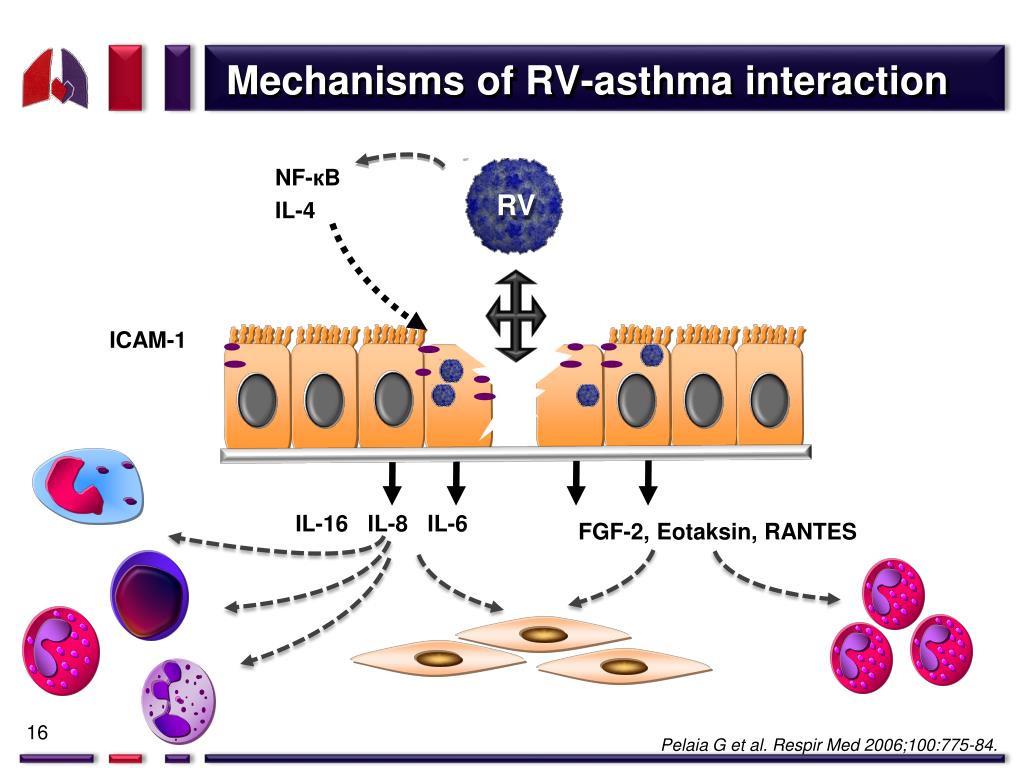 Mechanisms of RV-asthma interaction

NF-κB
IL-4

RV

ICAM-1

IL-16 IL-8 IL-6

FGF-2, Eotaksin, RANTES

16

Pelaia G et al. Respir Med 2006;100:775-84.